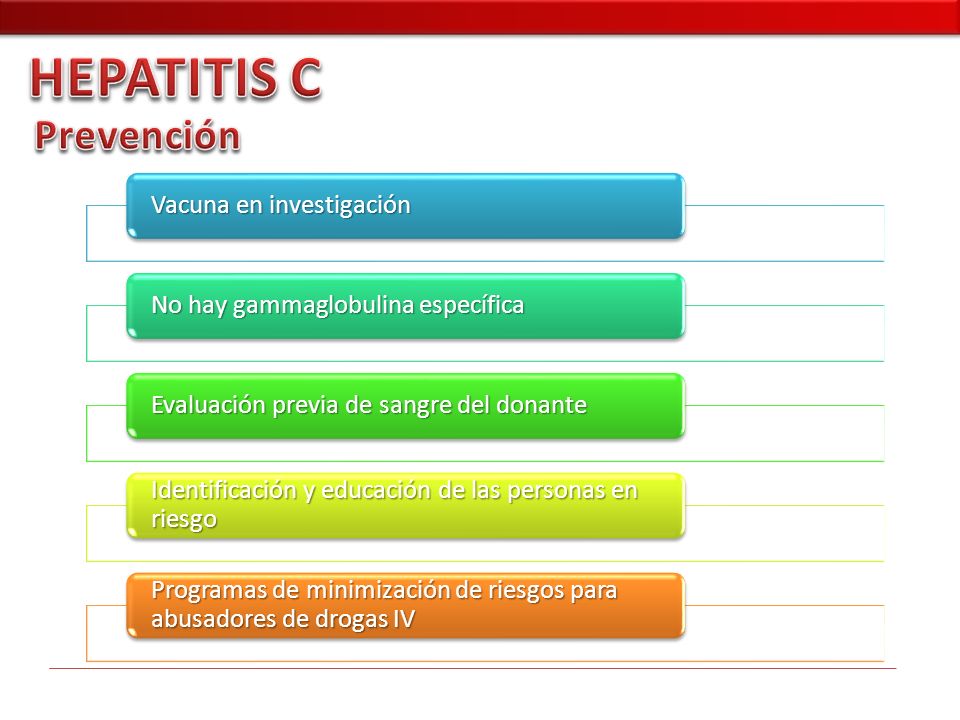 HEPATITIS C
Prevención

Vacuna en investigación

No hay gammaglobulina específica

Evaluación previa de sangre del donante

Identificación y educación de las personas en riesgo

Programas de minimización de riesgos para abusadores de drogas IV